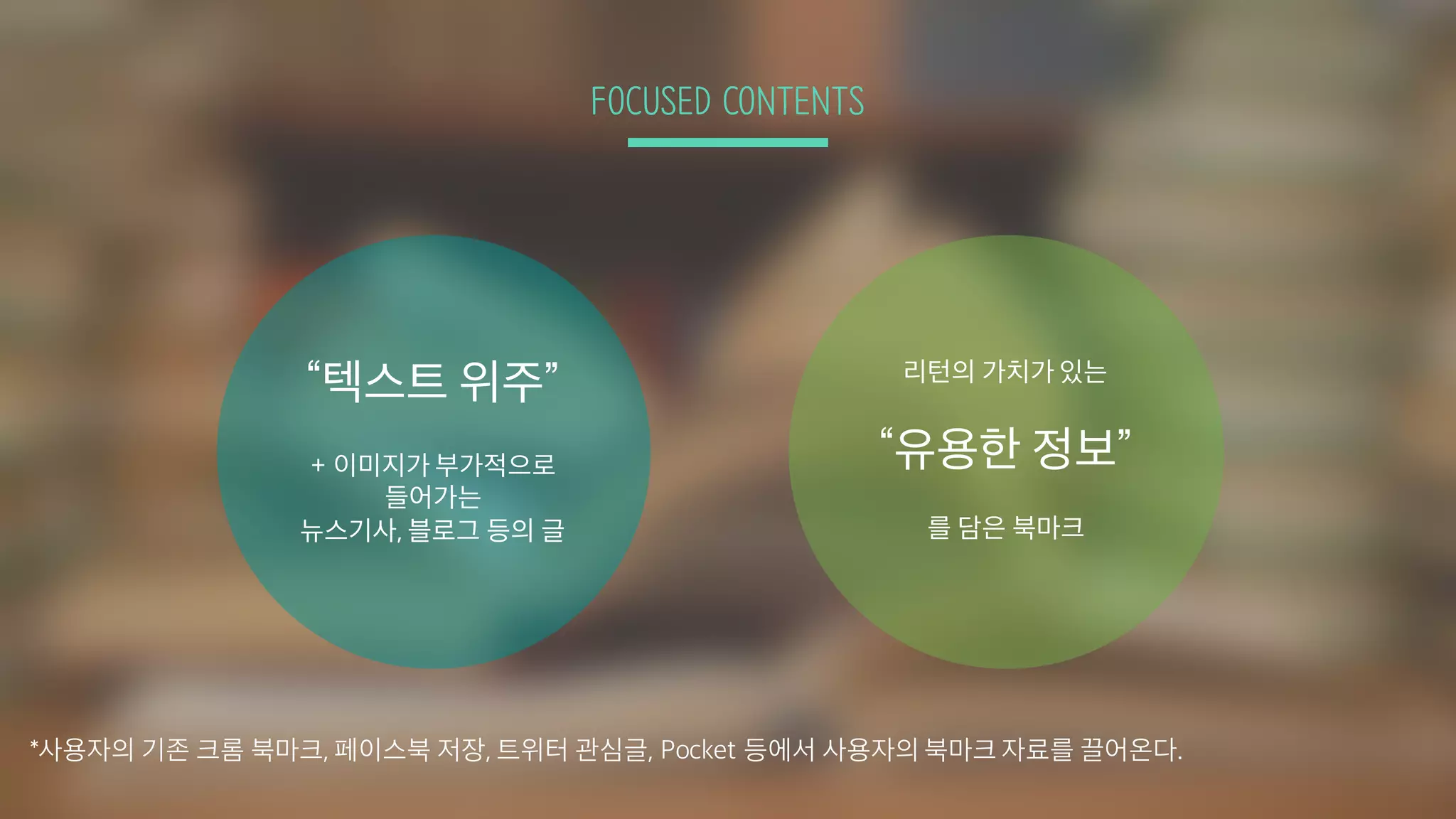 FOCUSED CONTENTS

“텍스트 위주”

+ 이미지가 부가적으로 들어가는 뉴스기사, 블로그 등의 글

리턴의 가치가 있는

“유용한 정보”

를 담은 북마크

*사용자의 기존 크롬 북마크, 페이스북 저장, 트위터 관심글, Pocket 등에서 사용자의 북마크 자료를 끌어온다.